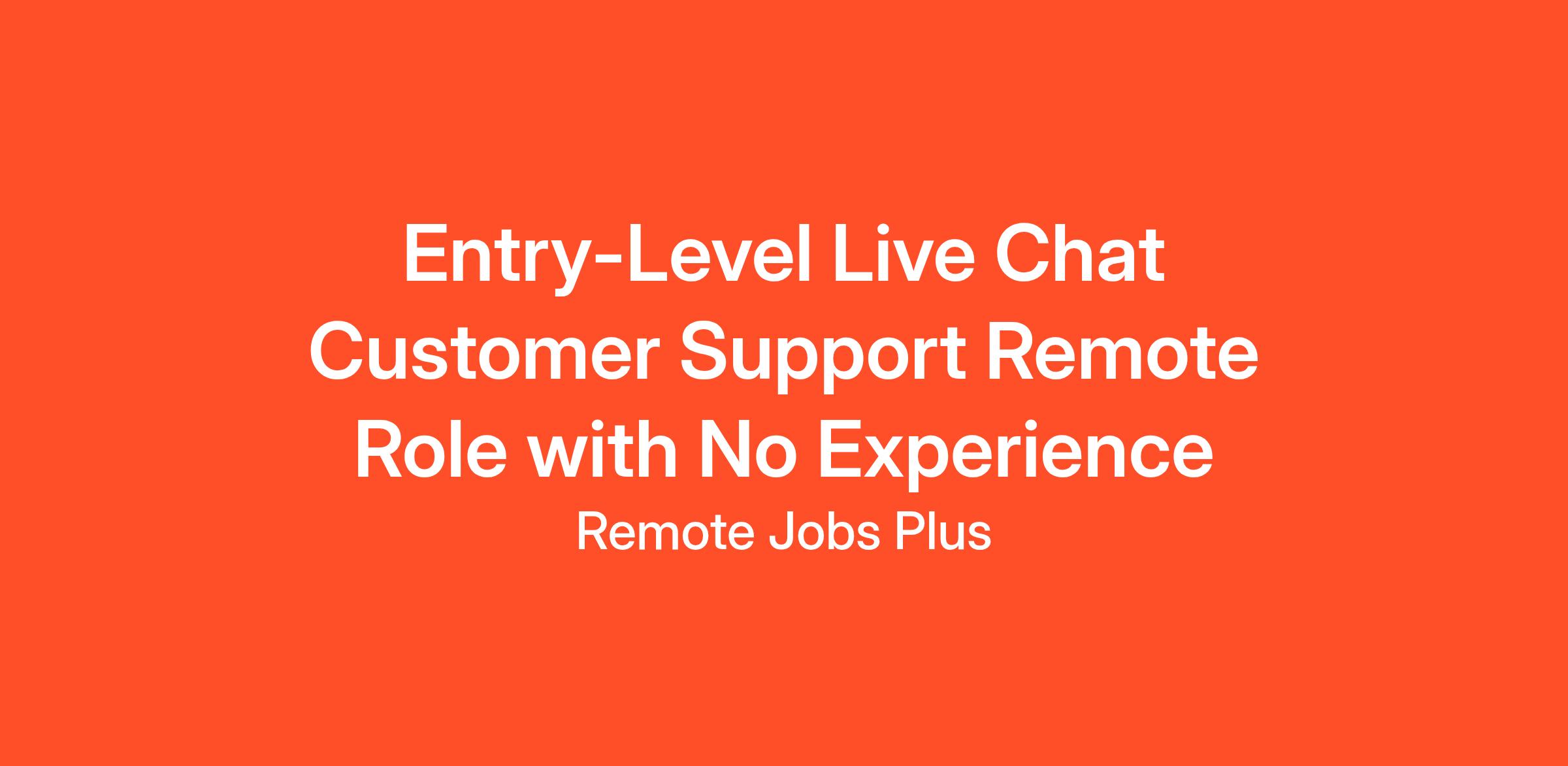 Entry-Level Live Chat Customer Support Remote Role with No Experience

Remote Jobs Plus